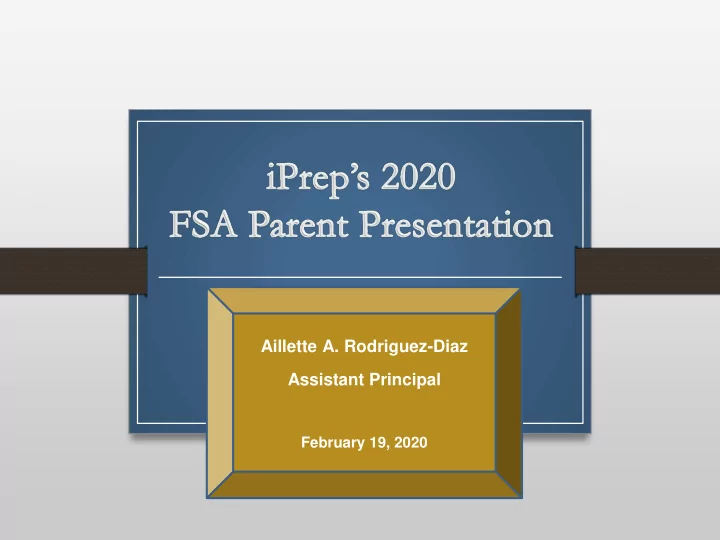 iPrep's 2020
FSA Parent Presentation

Aillette A. Rodriguez-Diaz

Assistant Principal

February 19, 2020